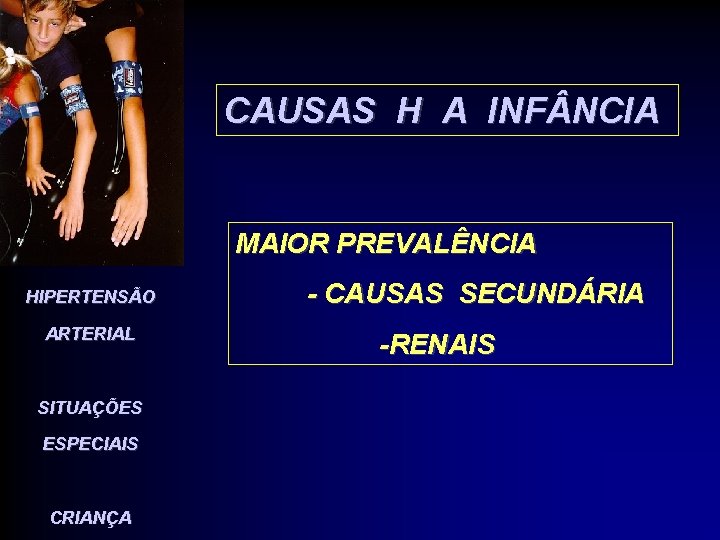 CAUSAS H A INFÂNCIA

MAIOR PREVALÊNCIA

- CAUSAS SECUNDÁRIA

-RENAIS

HIPERTENSÃO

ARTERIAL

SITUAÇÕES

ESPECIAIS

CRIANÇA